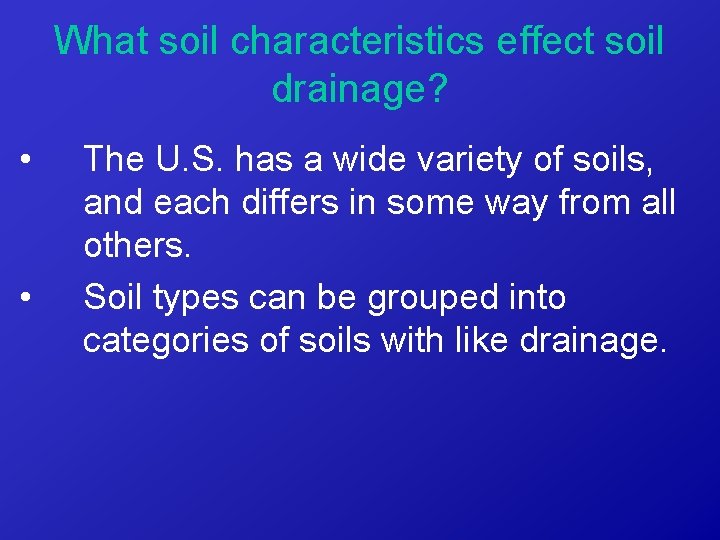 What soil characteristics effect soil drainage?

• The U.S. has a wide variety of soils, and each differs in some way from all others.

• Soil types can be grouped into categories of soils with like drainage.